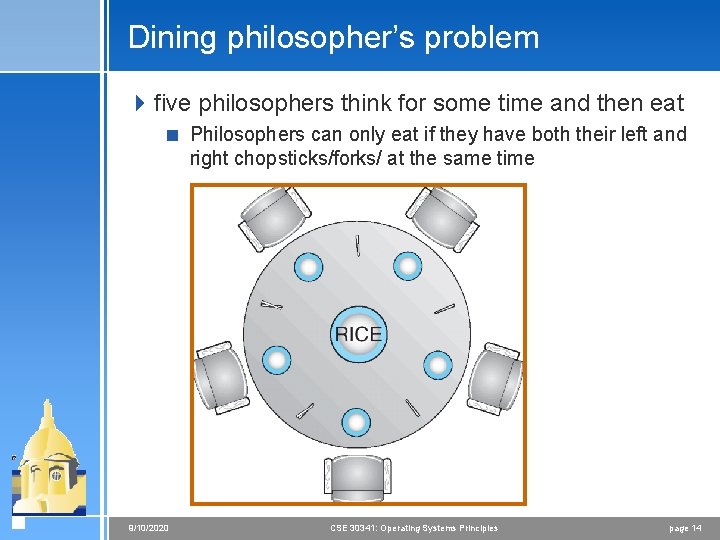 Dining philosopher's problem

five philosophers think for some time and then eat

Philosophers can only eat if they have both their left and right chopsticks/forks/ at the same time

RICE

9/10/2020

CSE 30341: Operating Systems Principles

page 14